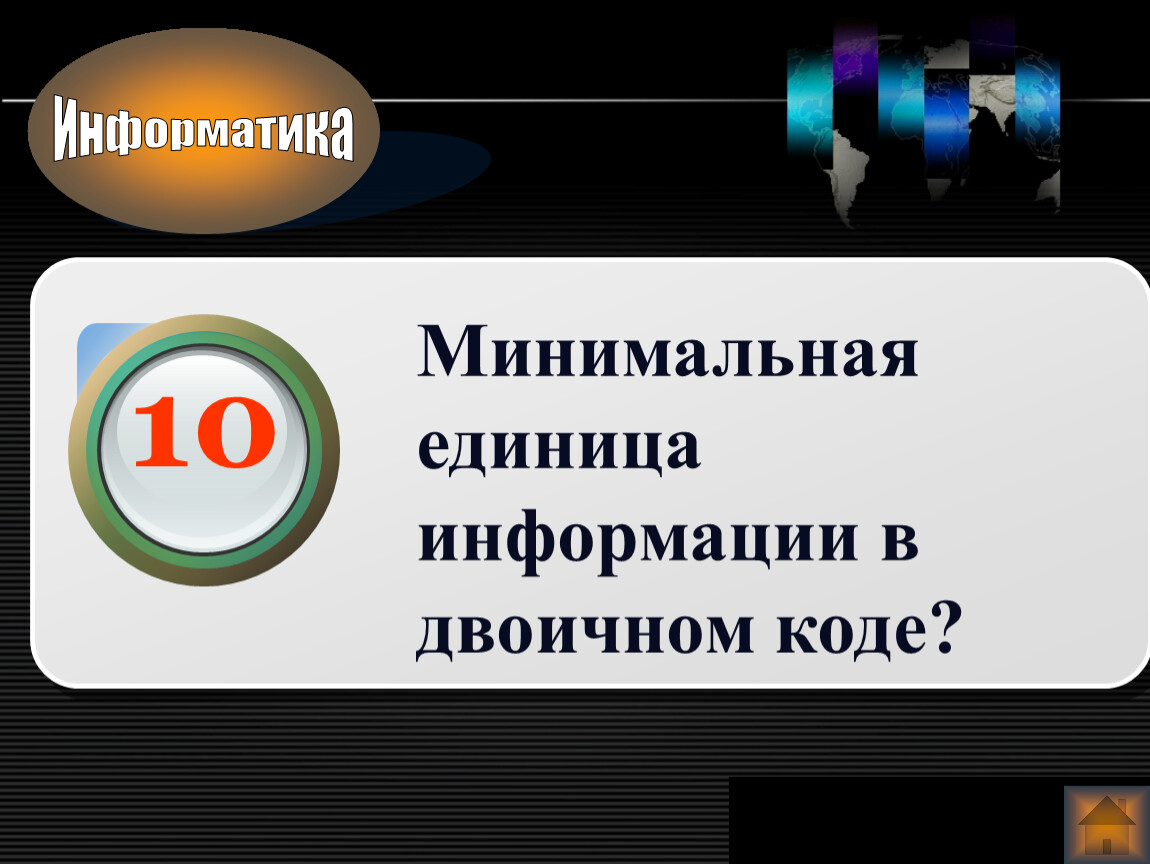 Информатика

10

Минимальная единица информации в двоичном коде?